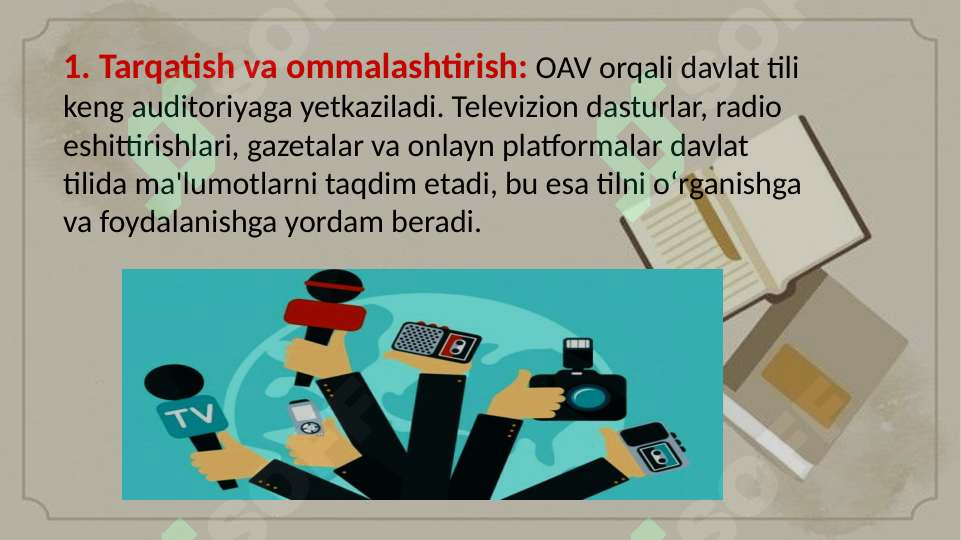 1. Tarqatish va ommalashtirish: OAV orqali davlat tili keng auditoriyaga yetkaziladi. Televizion dasturlar, radio eshittirishlari, gazetalar va onlayn platformalar davlat tilida ma'lumotlarni taqdim etadi, bu esa tilni o‘rganishga va foydalanishga yordam beradi.

TV